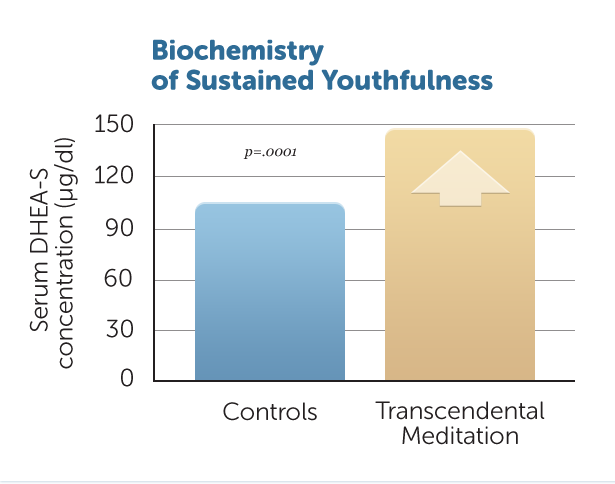 Biochemistry
of Sustained Youthfulness

Serum DHEA-S concentration (µg/dl)

150
120
90
60
30
0

p=.0001

Controls

Transcendental Meditation